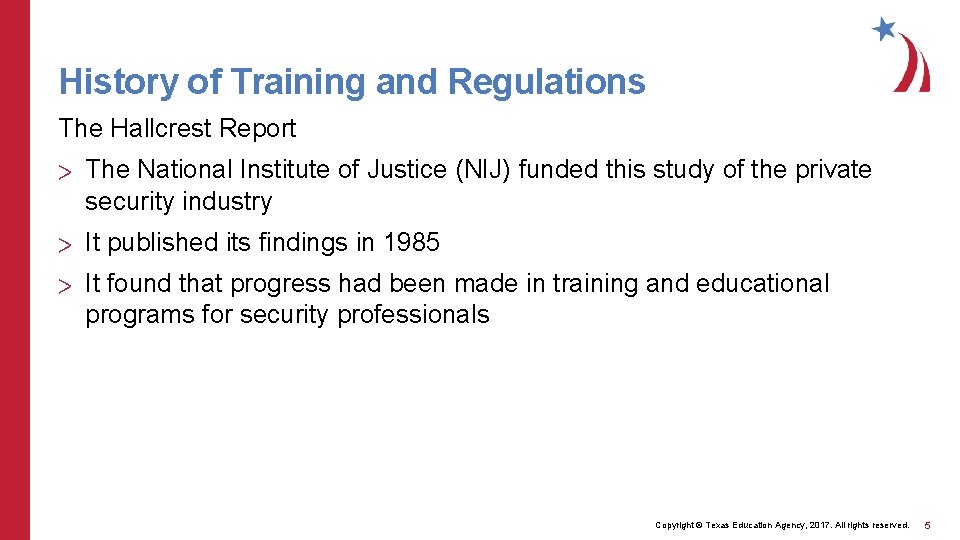 History of Training and Regulations

The Hallcrest Report

> The National Institute of Justice (NIJ) funded this study of the private security industry

> It published its findings in 1985

> It found that progress had been made in training and educational programs for security professionals

Copyright © Texas Education Agency, 2017. All rights reserved. 5